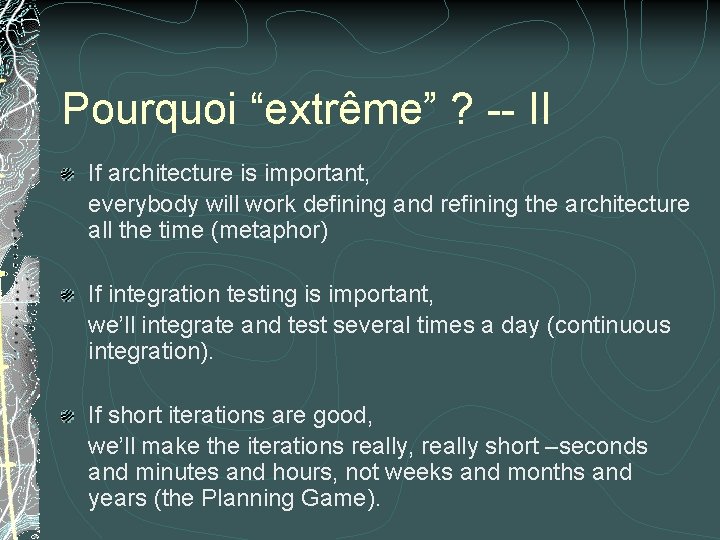 Pourquoi “extrême” ? -- II

If architecture is important,
everybody will work defining and refining the architecture all the time (metaphor)

If integration testing is important,
we’ll integrate and test several times a day (continuous integration).

If short iterations are good,
we’ll make the iterations really, really short –seconds and minutes and hours, not weeks and months and years (the Planning Game).